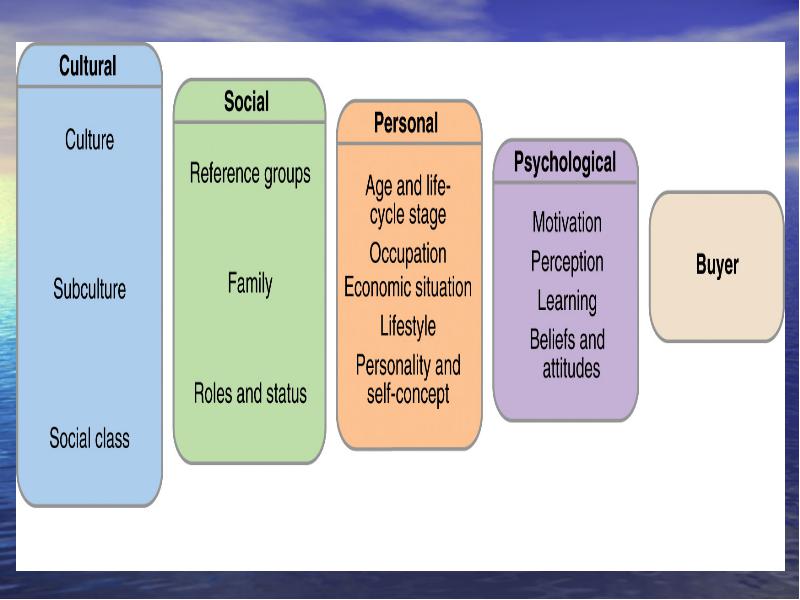 Cultural

Culture

Subculture

Social class

Social

Reference groups

Family

Roles and status

Personal

Age and life-cycle stage

Occupation

Economic situation

Lifestyle

Personality and self-concept

Psychological

Motivation

Perception

Learning

Beliefs and attitudes

Buyer